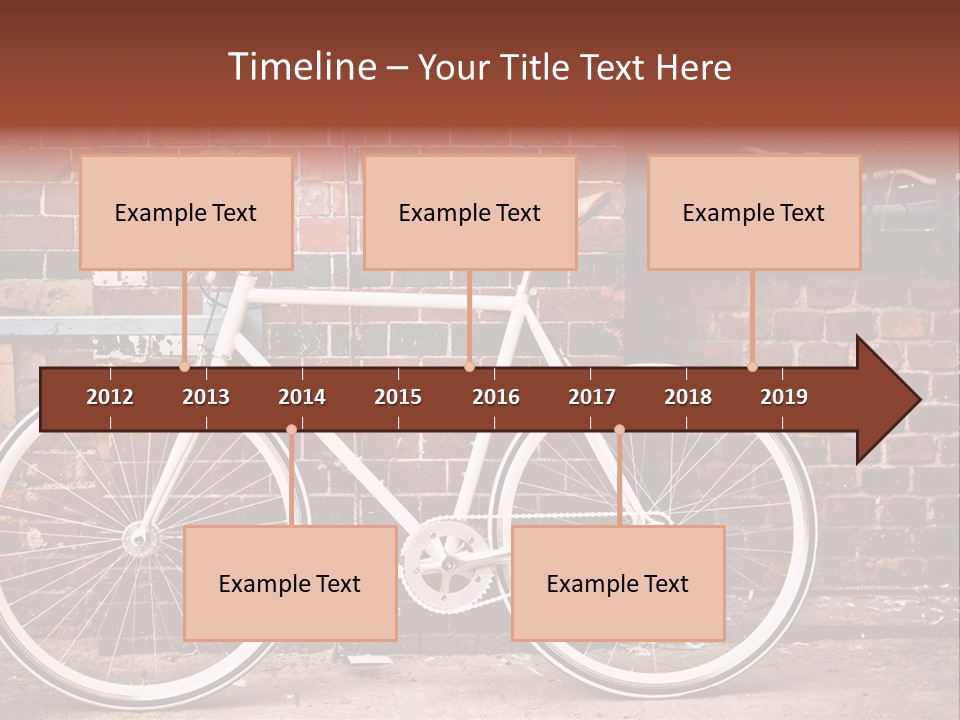 Timeline – Your Title Text Here

Example Text

Example Text

Example Text

2012 2013 2014 2015 2016 2017 2018 2019

Example Text

Example Text